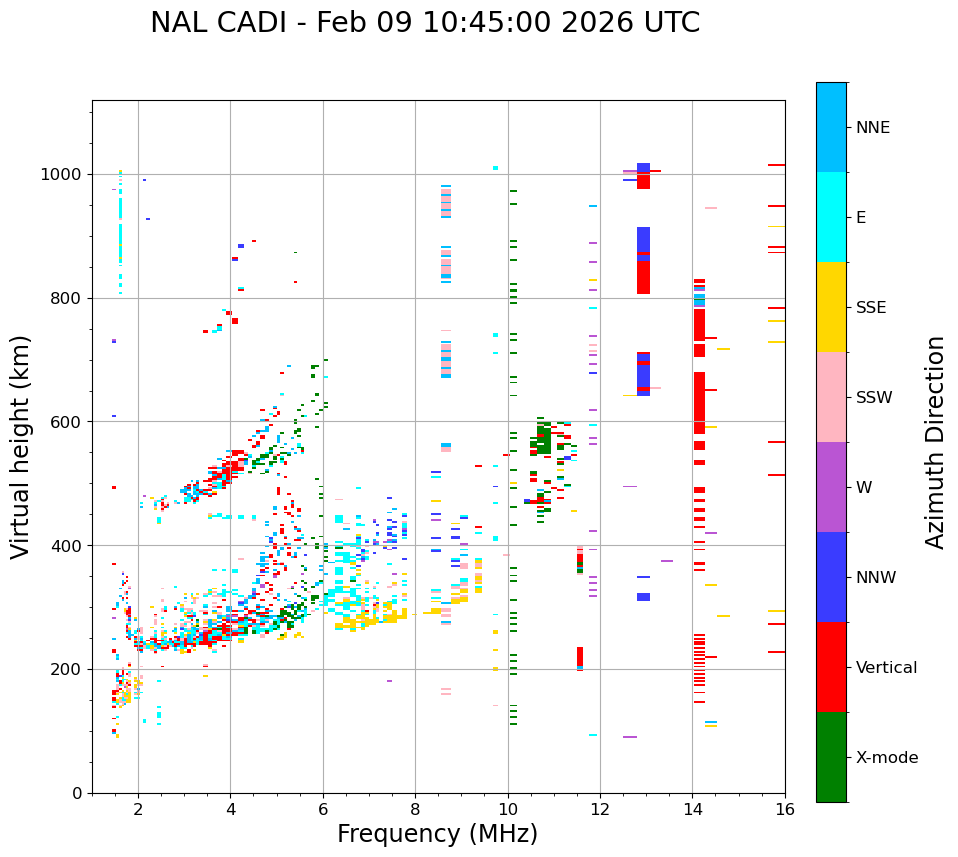 NAL CADI - Feb 09 10:45:00 2026 UTC

Virtual height (km)

1000
800
600
400
200
0

2 4 6 8 10 12 14 16

Frequency (MHz)

NNE
E
SSE
SSW
W
NNW
Vertical
X-mode

Azimuth Direction